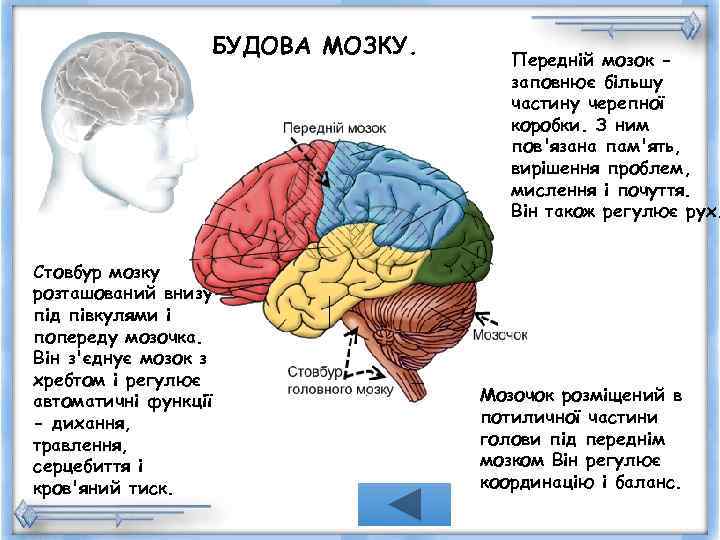 БУДОВА МОЗКУ.

Передній мозок - заповнює більшу частину черепної коробки. З ним пов'язана пам'ять, вирішення проблем, мислення і почуття. Він також регулює рух.

Передній мозок

Стовбур мозку розташований внизу під півкулями і попереду мозочка. Він з'єднує мозок з хребтом і регулює автоматичні функції - дихання, травлення, серцебиття і кров'яний тиск.

Мозочок

Стовбур головного мозку

Мозочок розміщений в потиличної частини голови під переднім мозком Він регулює координацію і баланс.